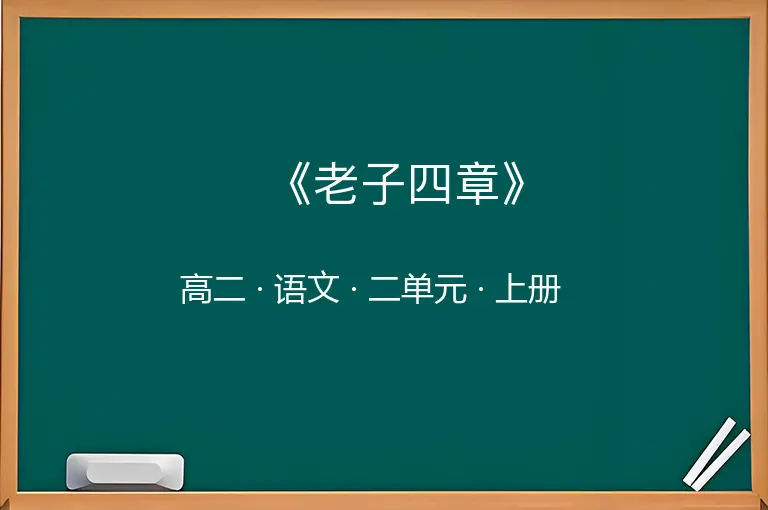 《老子四章》

高二 · 语文 · 二单元 · 上册